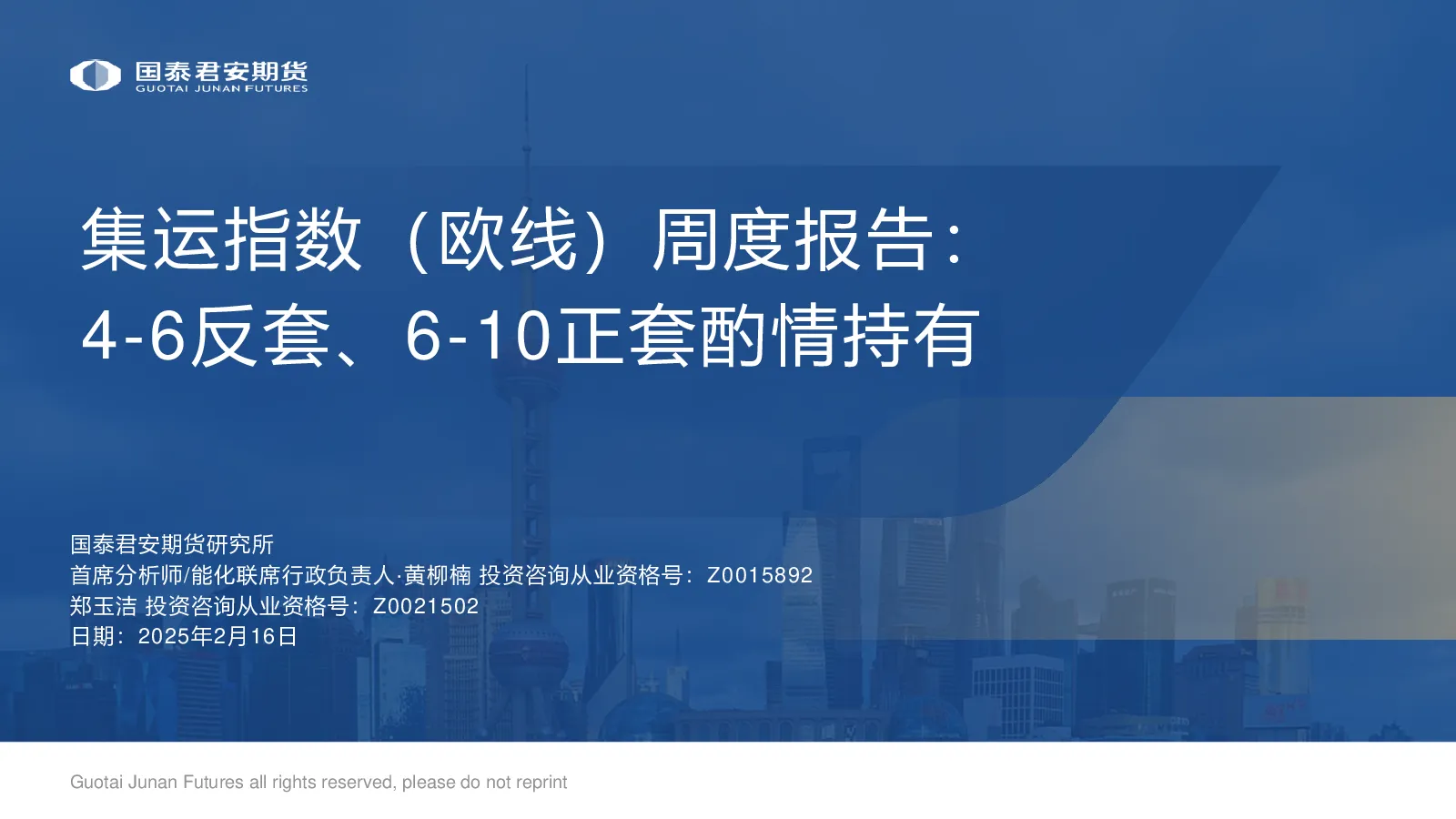 国泰君安期货
GUOTAI JUNAN FUTURES

集运指数（欧线）周度报告：
4-6反套、6-10正套酌情持有

国泰君安期货研究所
首席分析师/能化联席行政负责人·黄柳楠 投资咨询从业资格号：Z0015892
郑玉洁 投资咨询从业资格号：Z0021502
日期：2025年2月16日

Guotai Junan Futures all rights reserved, please do not reprint